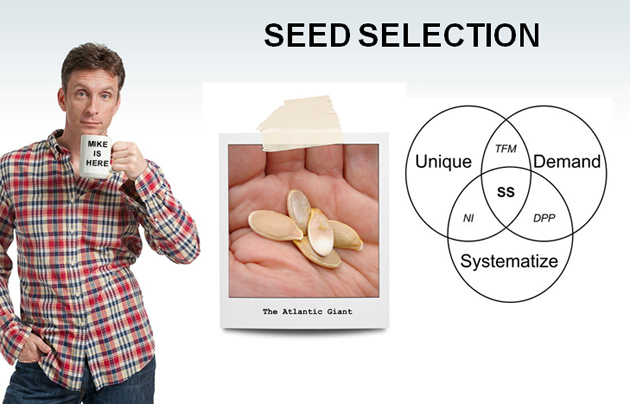 SEED SELECTION

MIKE IS HERE

The Atlantic Giant

Unique

TFM

Demand

SS

NI

DPP

Systematize